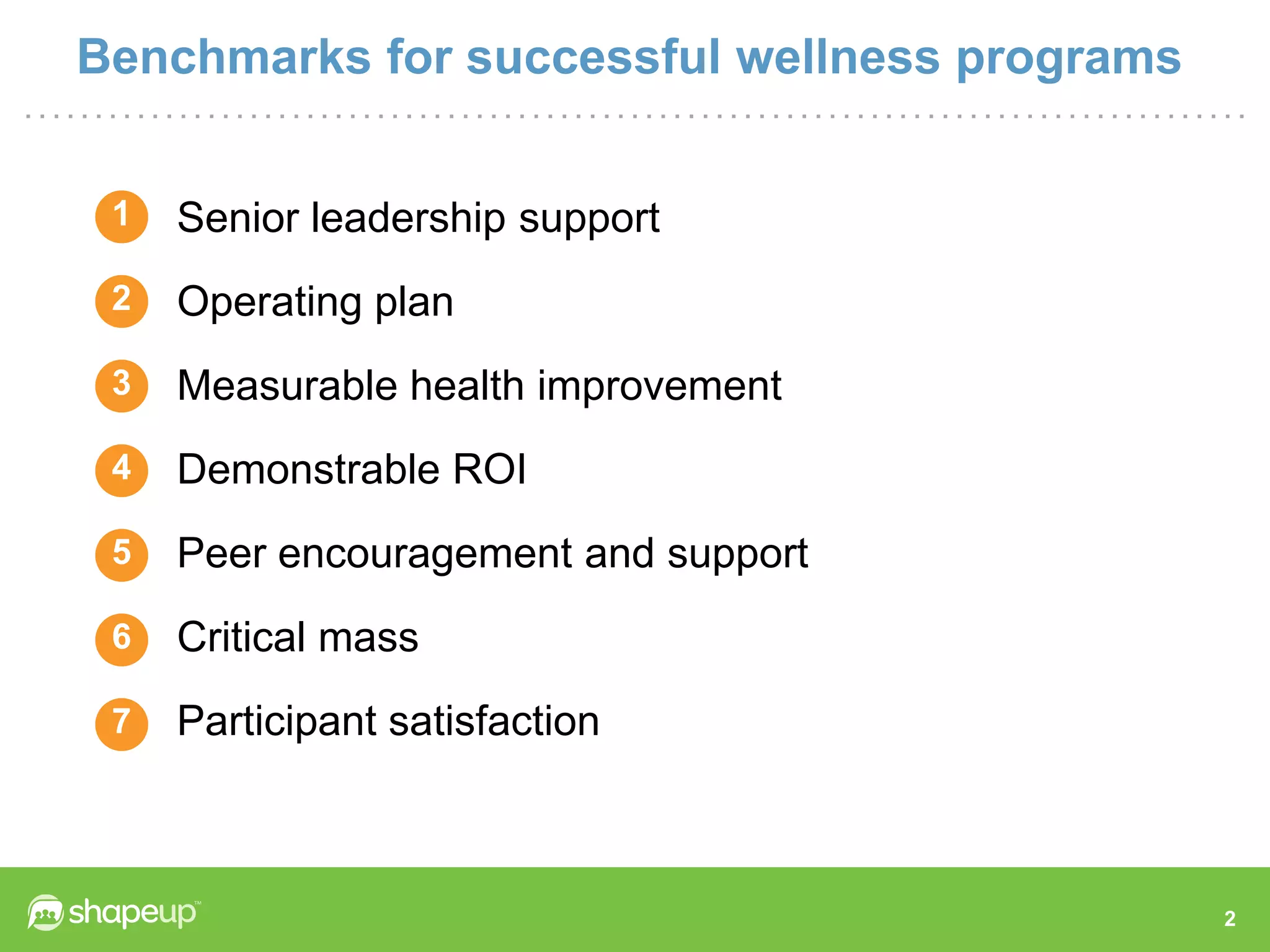 Benchmarks for successful wellness programs

1 Senior leadership support

2 Operating plan

3 Measurable health improvement

4 Demonstrable ROI

5 Peer encouragement and support

6 Critical mass

7 Participant satisfaction

shapeup™

2